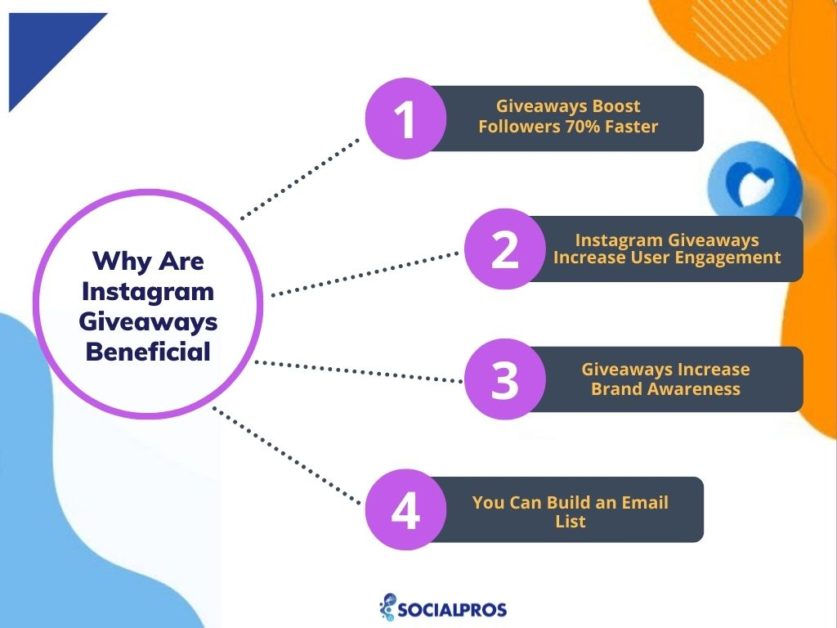 Why Are Instagram Giveaways Beneficial

1
Giveaways Boost Followers 70% Faster

2
Instagram Giveaways Increase User Engagement

3
Giveaways Increase Brand Awareness

4
You Can Build an Email List

SOCIALPROS